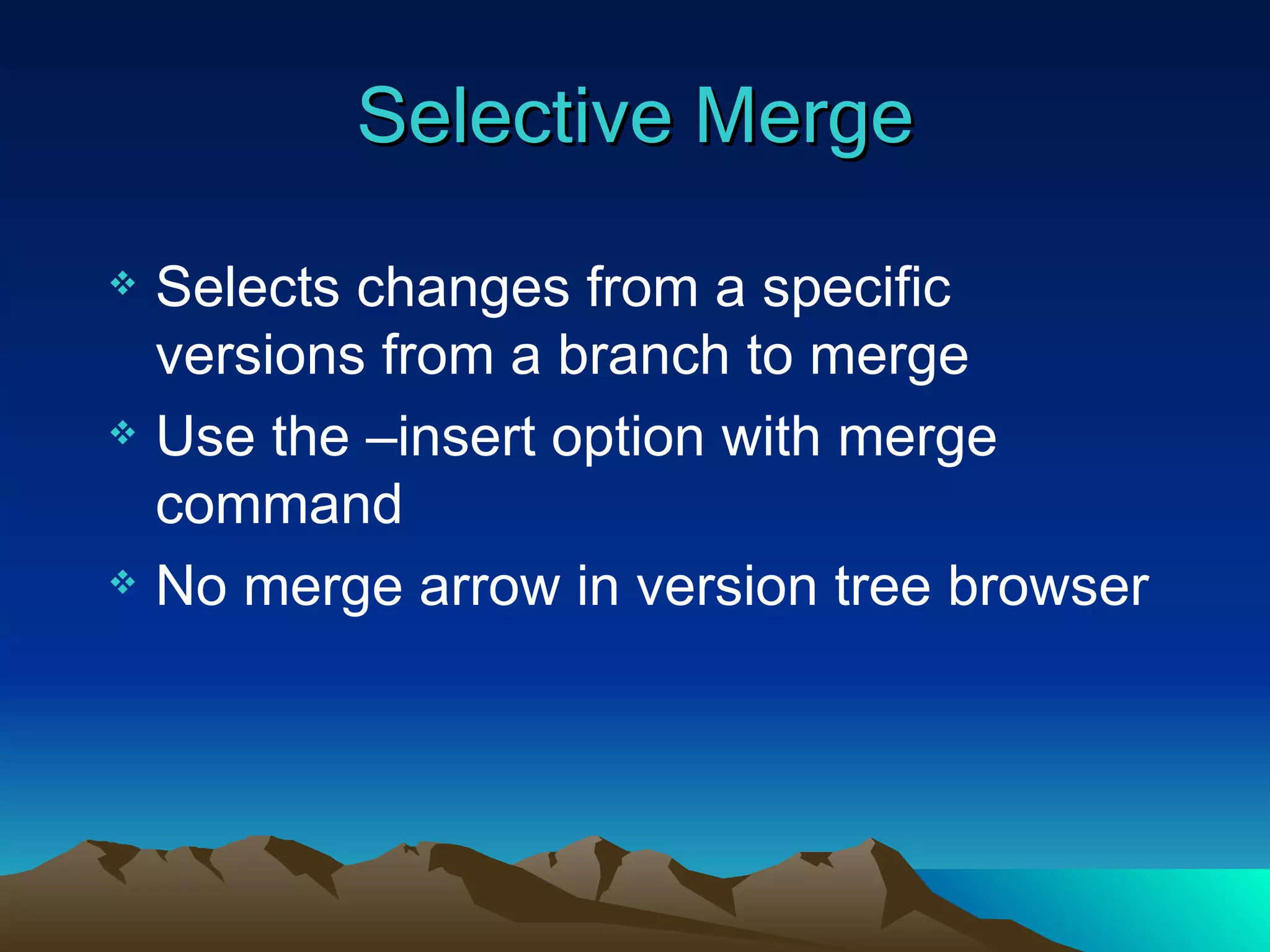 Selective Merge

❖ Selects changes from a specific versions from a branch to merge

❖ Use the –insert option with merge command

❖ No merge arrow in version tree browser